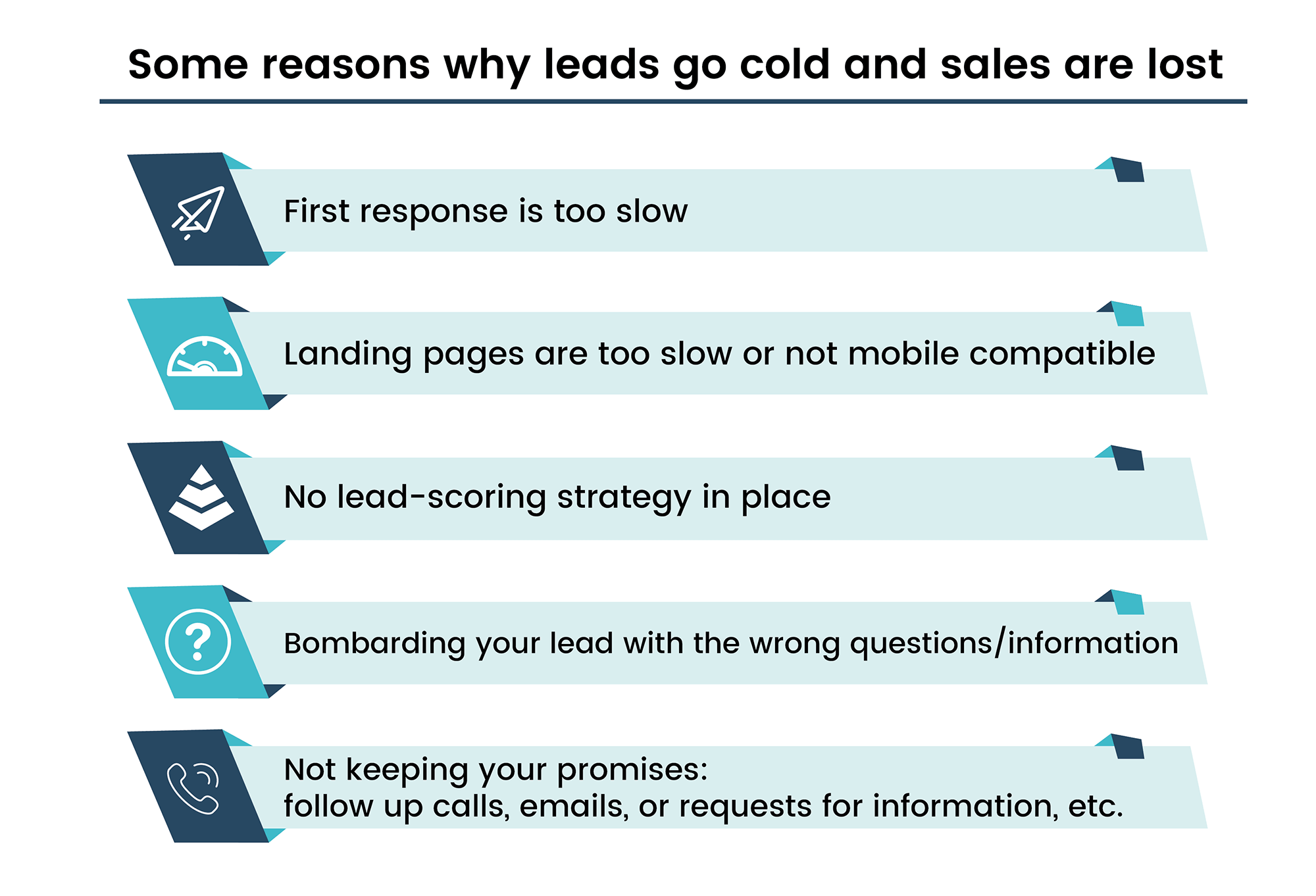 Some reasons why leads go cold and sales are lost

First response is too slow

Landing pages are too slow or not mobile compatible

No lead-scoring strategy in place

Bombarding your lead with the wrong questions/information

Not keeping your promises:
follow up calls, emails, or requests for information, etc.